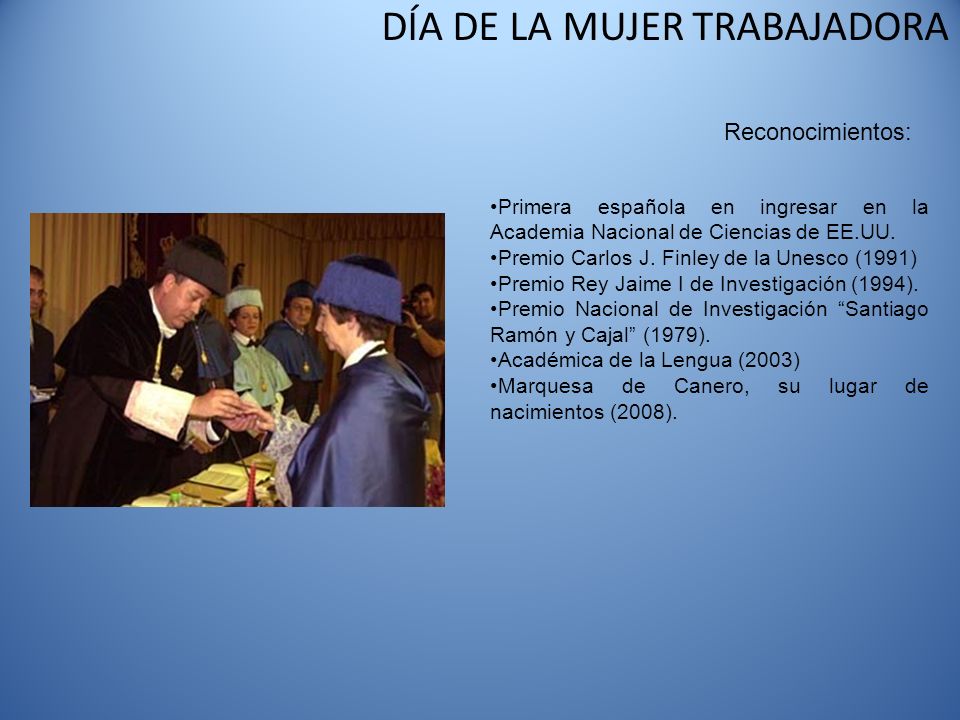 DÍA DE LA MUJER TRABAJADORA

Reconocimientos:

•Primera española en ingresar en la Academia Nacional de Ciencias de EE.UU.
•Premio Carlos J. Finley de la Unesco (1991)
•Premio Rey Jaime I de Investigación (1994).
•Premio Nacional de Investigación “Santiago Ramón y Cajal” (1979).
•Académica de la Lengua (2003)
•Marquesa de Canero, su lugar de nacimientos (2008).